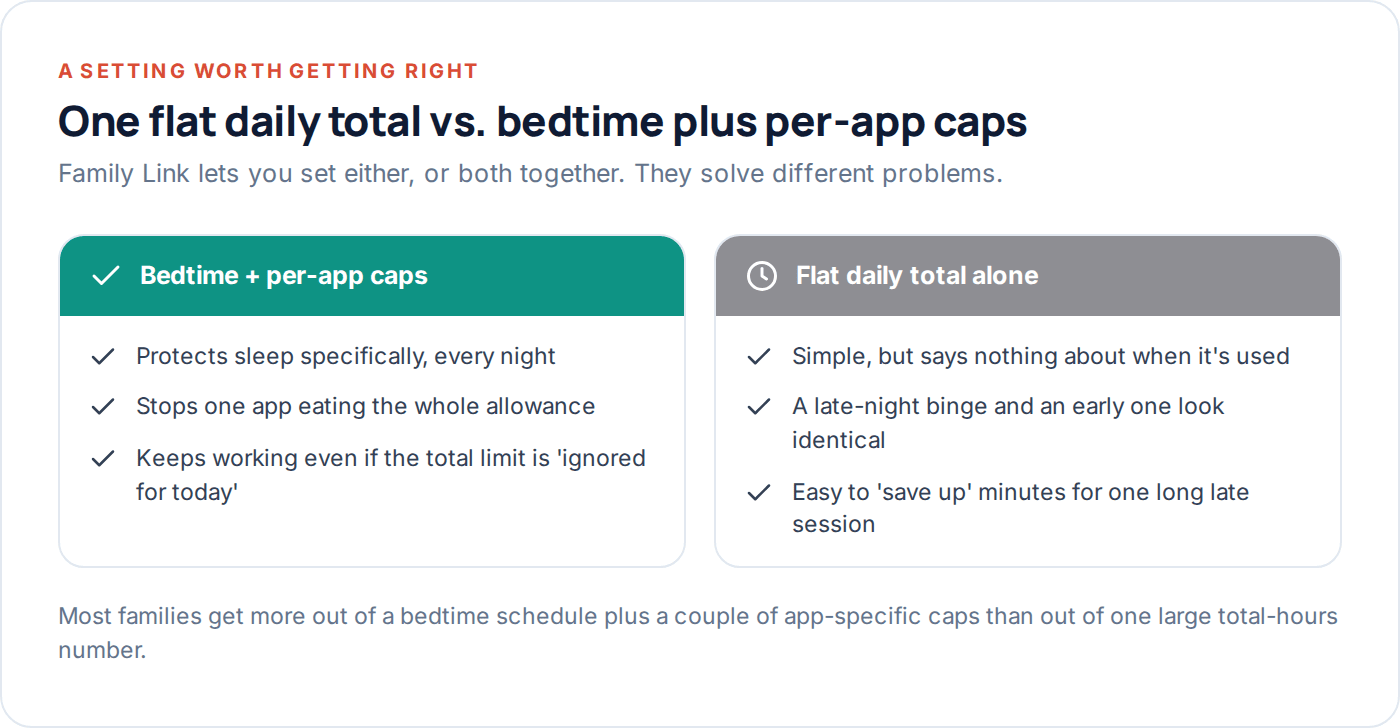 A SETTING WORTH GETTING RIGHT

One flat daily total vs. bedtime plus per-app caps

Family Link lets you set either, or both together. They solve different problems.

Bedtime + per-app caps

Protects sleep specifically, every night

Stops one app eating the whole allowance

Keeps working even if the total limit is 'ignored for today'

Flat daily total alone

Simple, but says nothing about when it's used

A late-night binge and an early one look identical

Easy to 'save up' minutes for one long late session

Most families get more out of a bedtime schedule plus a couple of app-specific caps than out of one large total-hours number.